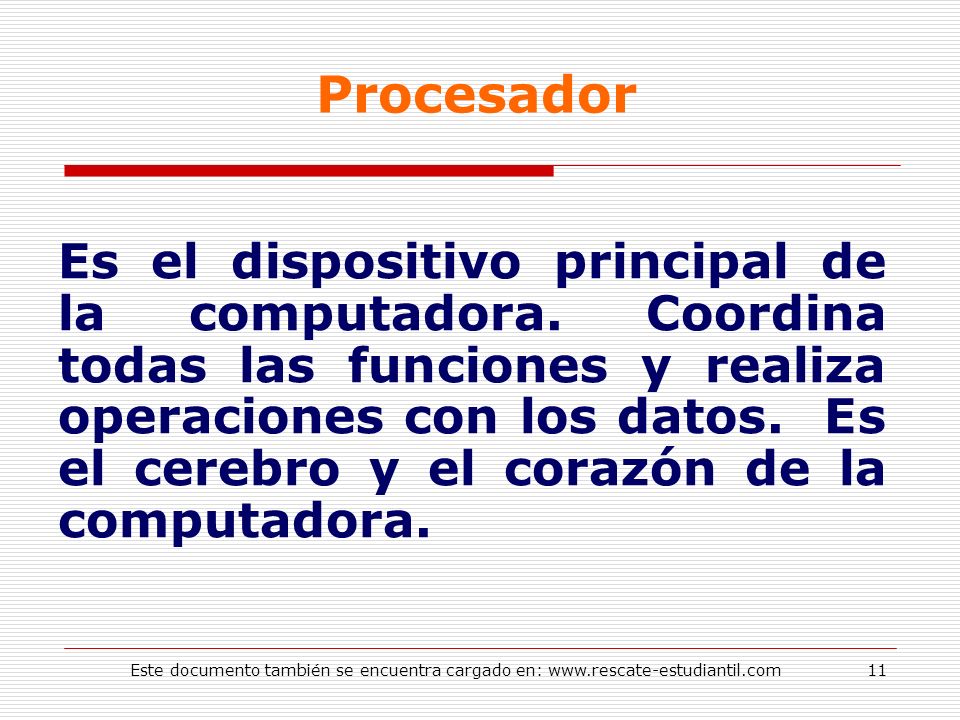 Procesador

Es el dispositivo principal de la computadora. Coordina todas las funciones y realiza operaciones con los datos. Es el cerebro y el corazón de la computadora.

Este documento también se encuentra cargado en: www.rescate-estudiantil.com 11